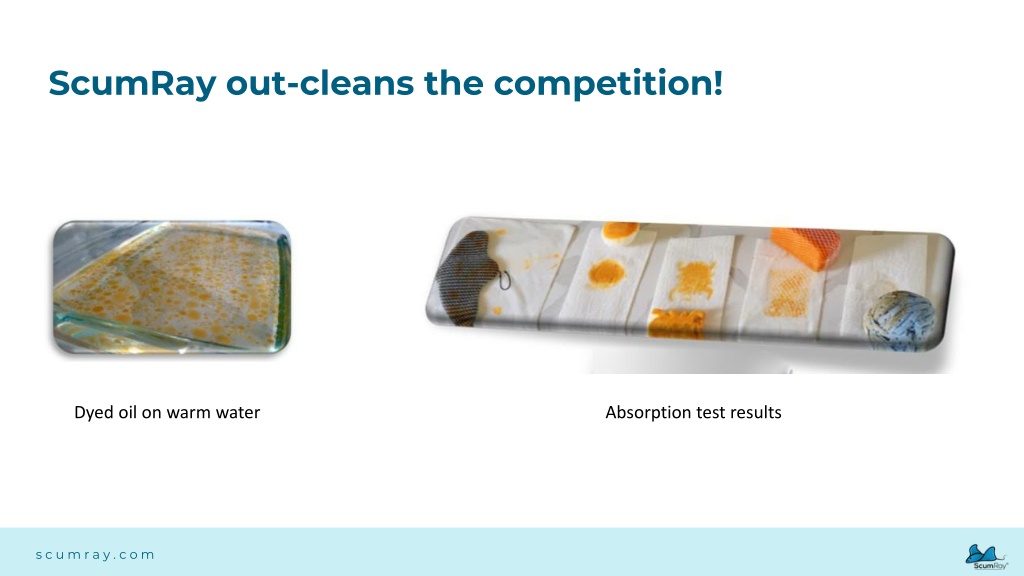 ScumRay out-cleans the competition!

Dyed oil on warm water

Absorption test results

scumray.com

ScumRay